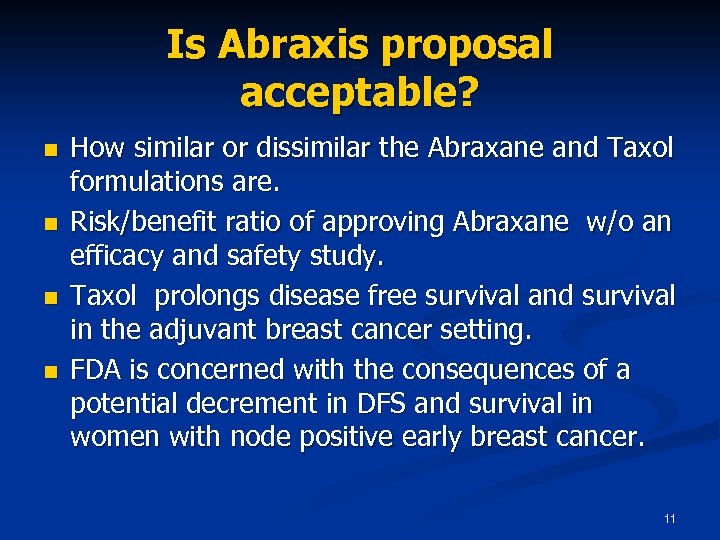 Is Abraxis proposal acceptable?

- How similar or dissimilar the Abraxane and Taxol formulations are.
- Risk/benefit ratio of approving Abraxane w/o an efficacy and safety study.
- Taxol prolongs disease free survival and survival in the adjuvant breast cancer setting.
- FDA is concerned with the consequences of a potential decrement in DFS and survival in women with node positive early breast cancer.

11